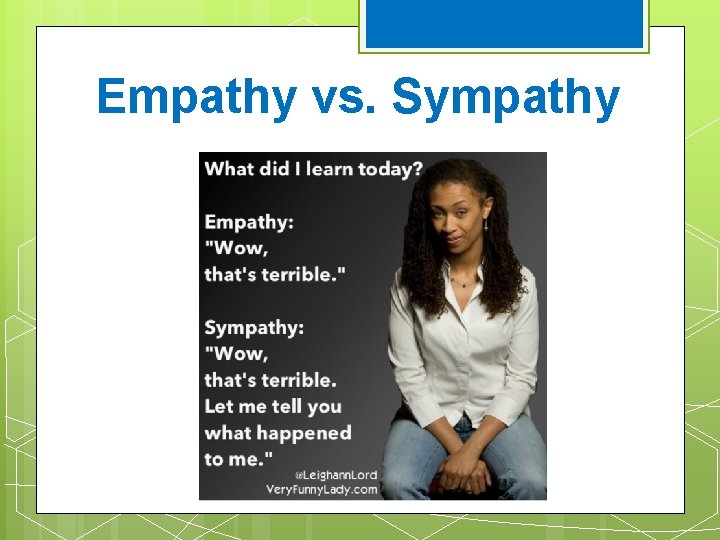 Empathy vs. Sympathy

What did I learn today?

Empathy:
"Wow,
that's terrible."

Sympathy:
"Wow,
that's terrible.
Let me tell you
what happened
to me."

@LeighannLord
VeryFunnyLady.com